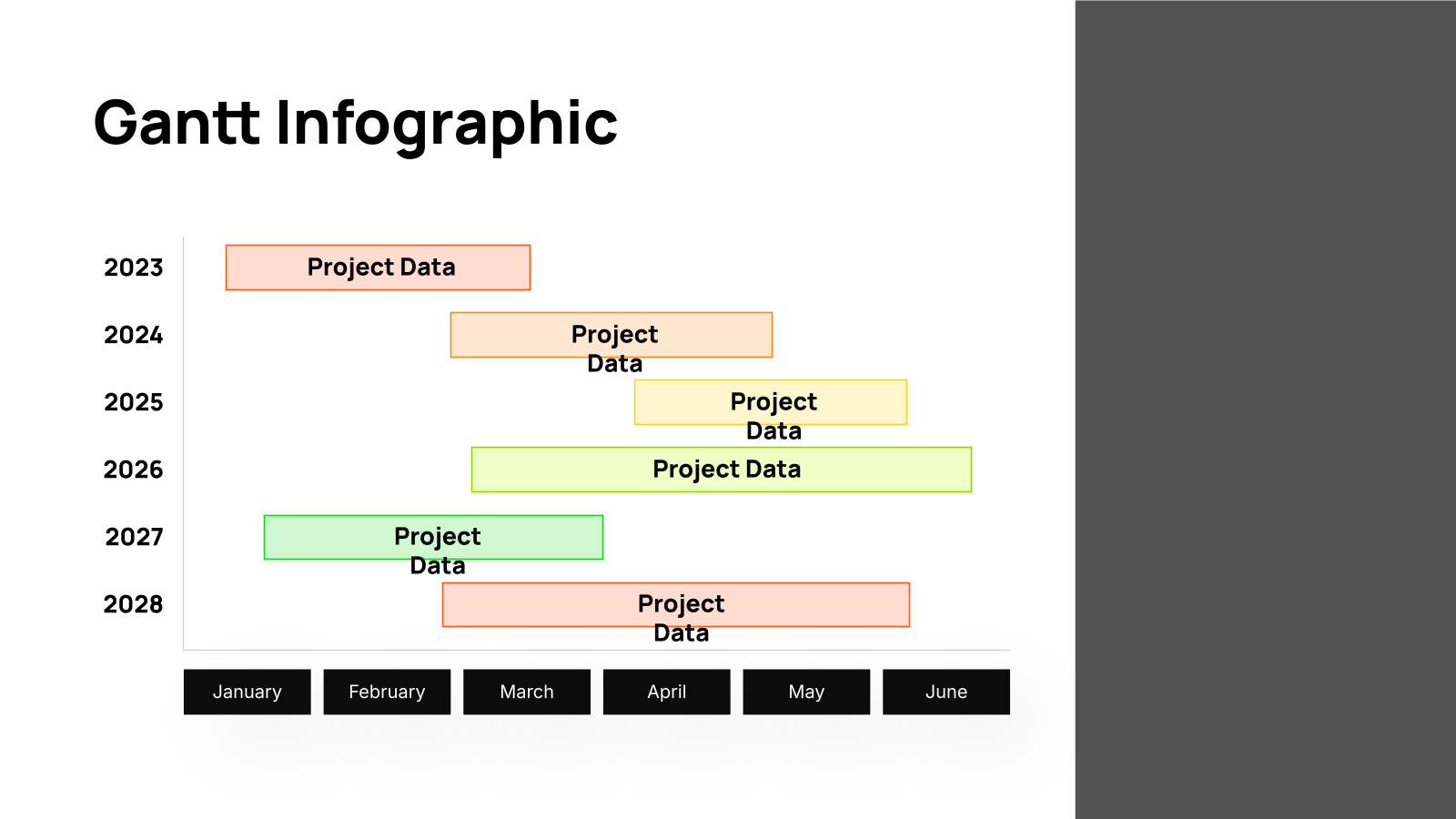 Gantt Infographic

2023
Project Data

2024
Project Data

2025
Project Data

2026
Project Data

2027
Project Data

2028
Project Data

January
February
March
April
May
June